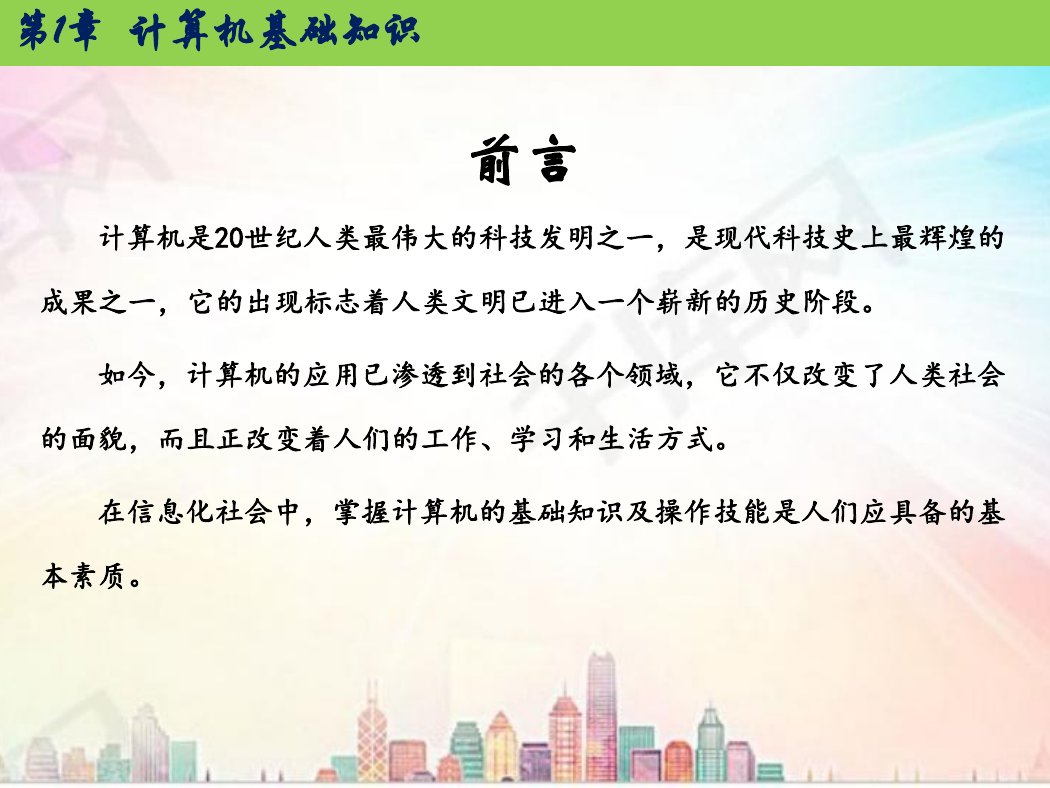 第1章 计算机基础知识

前言

计算机是20世纪人类最伟大的科技发明之一，是现代科技史上最辉煌的成果之一，它的出现标志着人类文明已进入一个崭新的历史阶段。

如今，计算机的应用已渗透到社会的各个领域，它不仅改变了人类社会的面貌，而且正改变着人们的工作、学习和生活方式。

在信息化社会中，掌握计算机的基础知识及操作技能是人们应具备的基本素质。